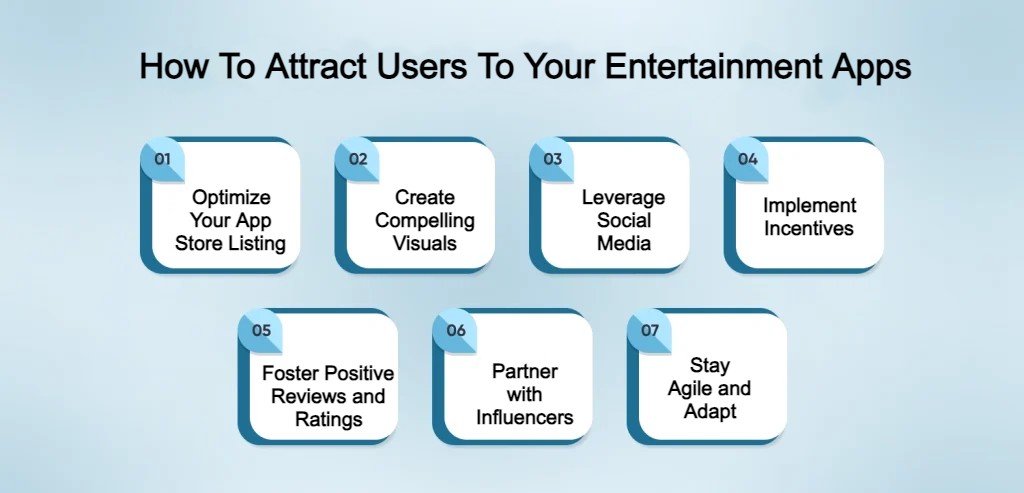 How To Attract Users To Your Entertainment Apps

01
Optimize Your App Store Listing

02
Create Compelling Visuals

03
Leverage Social Media

04
Implement Incentives

05
Foster Positive Reviews and Ratings

06
Partner with Influencers

07
Stay Agile and Adapt